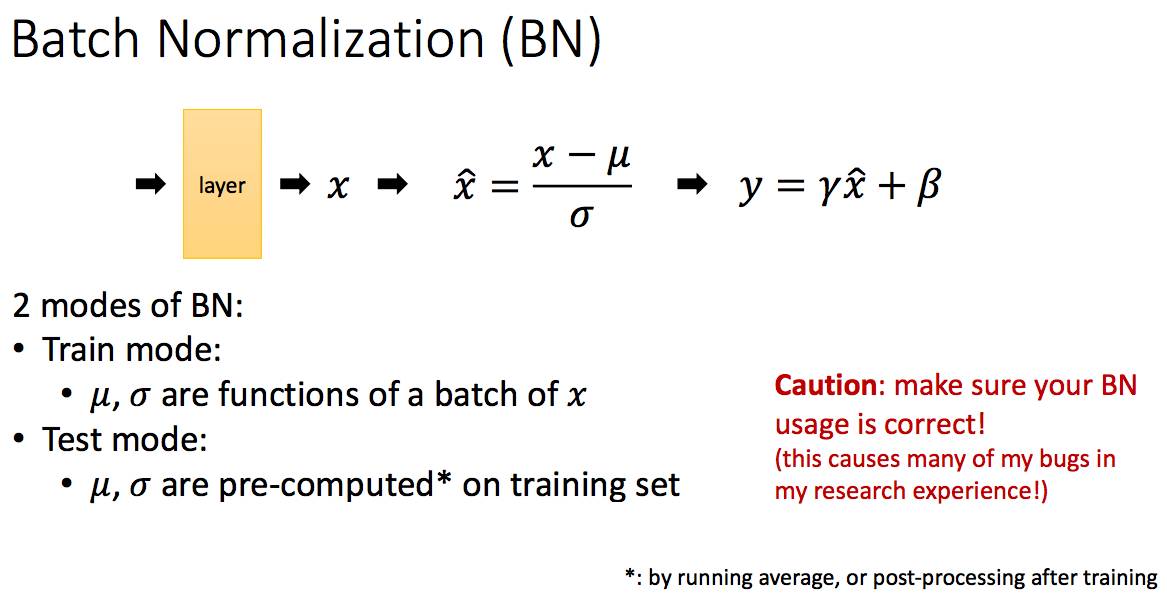 Batch Normalization (BN)

➡ layer ➡ $x$ ➡ $\hat{x} = \frac{x - \mu}{\sigma}$ ➡ $y = \gamma\hat{x} + \beta$

2 modes of BN:
• Train mode:
  • $\mu, \sigma$ are functions of a batch of $x$
• Test mode:
  • $\mu, \sigma$ are pre-computed* on training set

Caution: make sure your BN usage is correct!
(this causes many of my bugs in my research experience!)

*: by running average, or post-processing after training